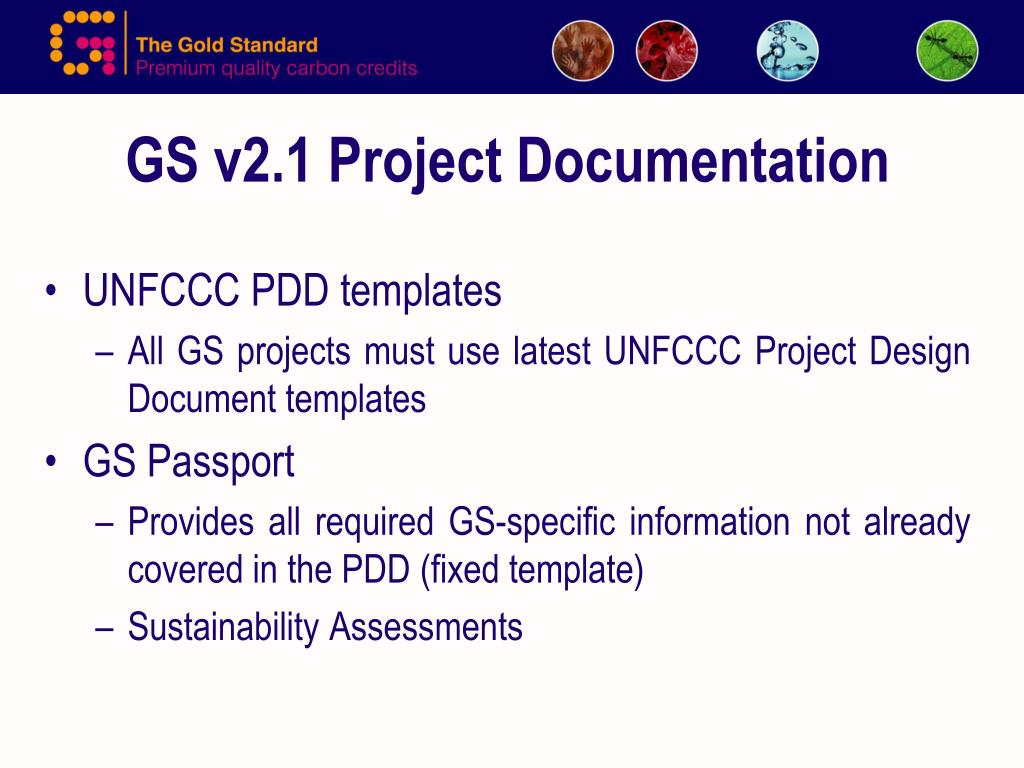 The Gold Standard
Premium quality carbon credits

GS v2.1 Project Documentation

• UNFCCC PDD templates
– All GS projects must use latest UNFCCC Project Design Document templates
• GS Passport
– Provides all required GS-specific information not already covered in the PDD (fixed template)
– Sustainability Assessments